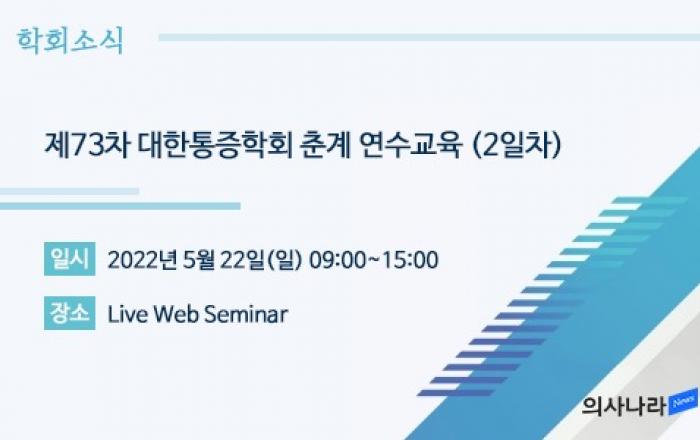 학회소식

제73차 대한통증학회 춘계 연수교육 (2일차)

일시 2022년 5월 22일(일) 09:00~15:00

장소 Live Web Seminar

의사나라 News